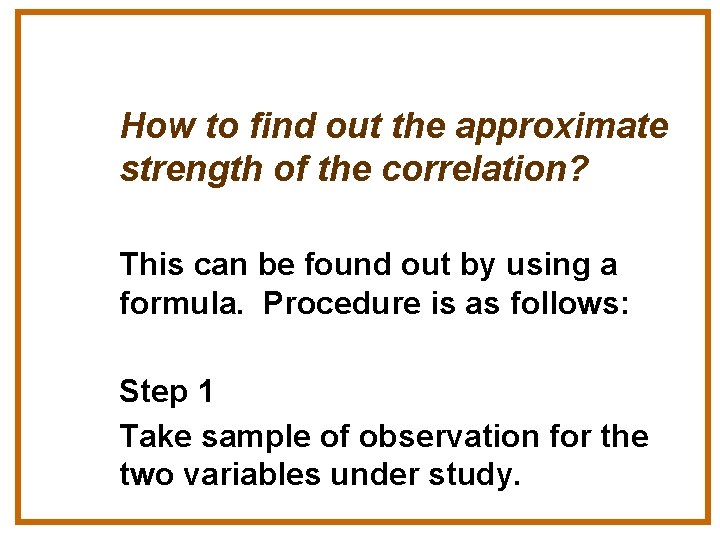 How to find out the approximate strength of the correlation?

This can be found out by using a formula.  Procedure is as follows:

Step 1

Take sample of observation for the two variables under study.